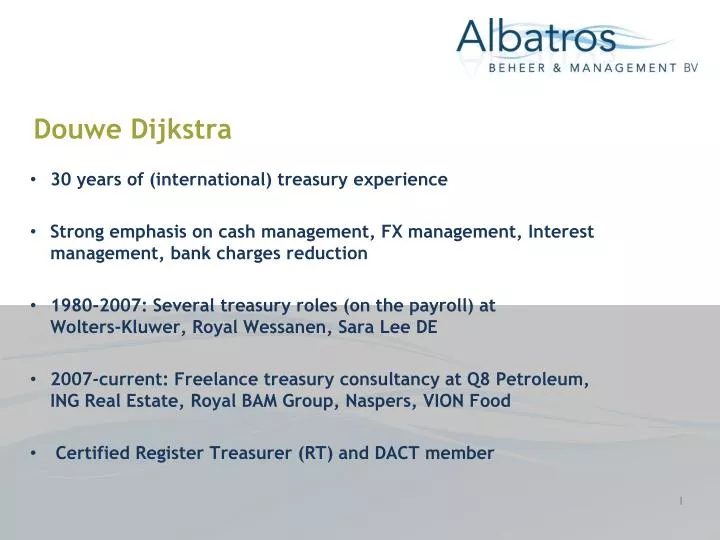 Albatros
BEHEER & MANAGEMENT BV

Douwe Dijkstra

• 30 years of (international) treasury experience

• Strong emphasis on cash management, FX management, Interest management, bank charges reduction

• 1980-2007: Several treasury roles (on the payroll) at Wolters-Kluwer, Royal Wessanen, Sara Lee DE

• 2007-current: Freelance treasury consultancy at Q8 Petroleum, ING Real Estate, Royal BAM Group, Naspers, VION Food

• Certified Register Treasurer (RT) and DACT member

1